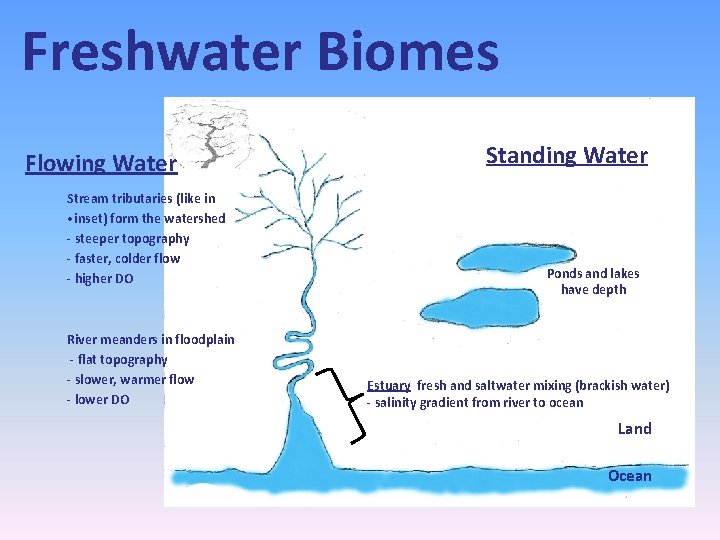 Freshwater Biomes

Flowing Water

Stream tributaries (like in •inset) form the watershed
- steeper topography
- faster, colder flow
- higher DO

River meanders in floodplain
- flat topography
- slower, warmer flow
- lower DO

Standing Water

Ponds and lakes have depth

Estuary fresh and saltwater mixing (brackish water)
- salinity gradient from river to ocean

Land

Ocean